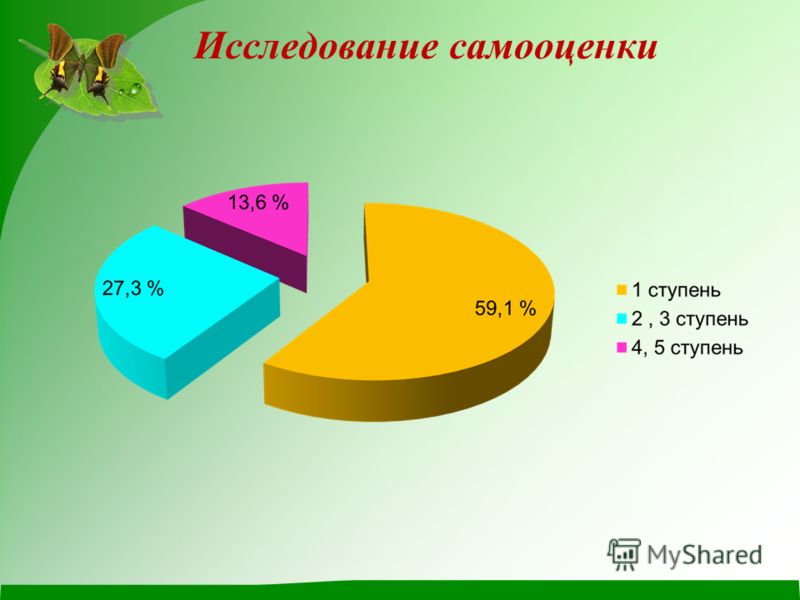 Исследование самооценки

13,6 %

27,3 %

59,1 %

1 ступень
2 , 3 ступень
4, 5 ступень

MyShared